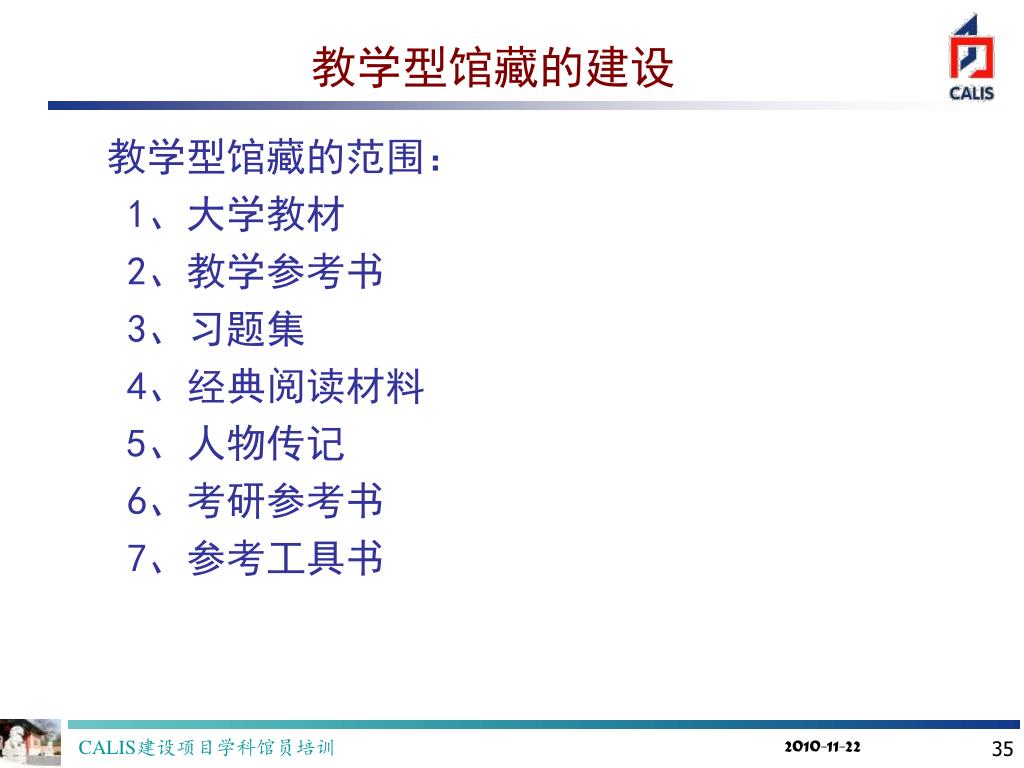 教学型馆藏的建设

CALIS

教学型馆藏的范围：
1、大学教材
2、教学参考书
3、习题集
4、经典阅读材料
5、人物传记
6、考研参考书
7、参考工具书

CALIS建设项目学科馆员培训

2010-11-22

35